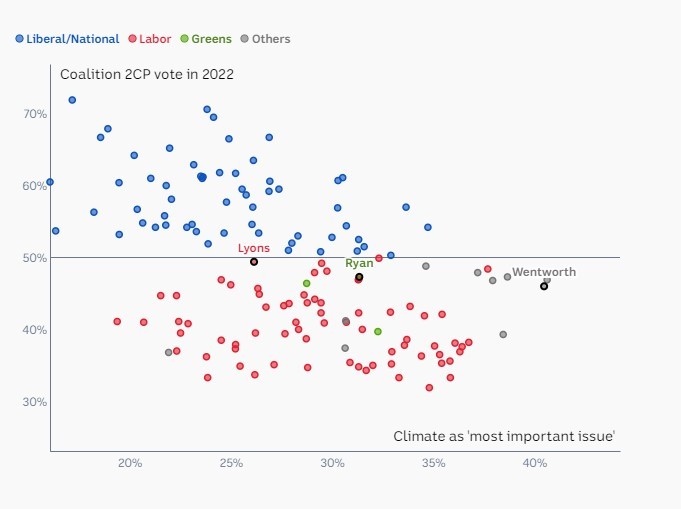 Liberal/National Labor Greens Others

Coalition 2CP vote in 2022

70%
60%
50%
40%
30%

Lyons
Ryan
Wentworth

Climate as 'most important issue'

20%
25%
30%
35%
40%